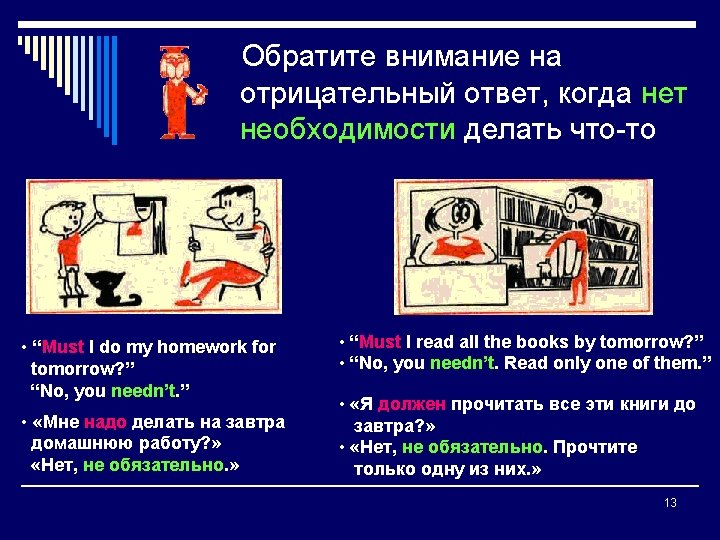 Обратите внимание на отрицательный ответ, когда нет необходимости делать что-то

• “Must I do my homework for tomorrow?”
“No, you needn’t.”

• «Мне надо делать на завтра домашнюю работу?»
«Нет, не обязательно.»

• “Must I read all the books by tomorrow?”
• “No, you needn’t. Read only one of them.”

• «Я должен прочитать все эти книги до завтра?»
• «Нет, не обязательно. Прочтите только одну из них.»

13